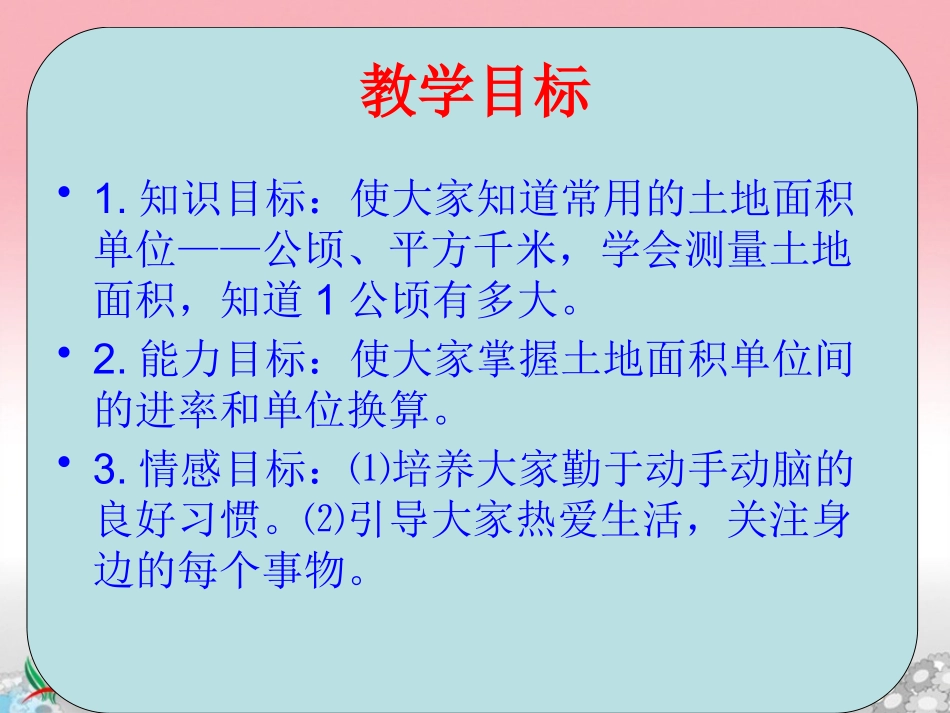 教学目标

• 1. 知识目标：使大家知道常用的土地面积单位——公顷、平方千米，学会测量土地面积，知道 1 公顷有多大。

• 2. 能力目标：使大家掌握土地面积单位间的进率和单位换算。

• 3. 情感目标：⑴培养大家勤于动手动脑的良好习惯。⑵引导大家热爱生活，关注身边的每个事物。